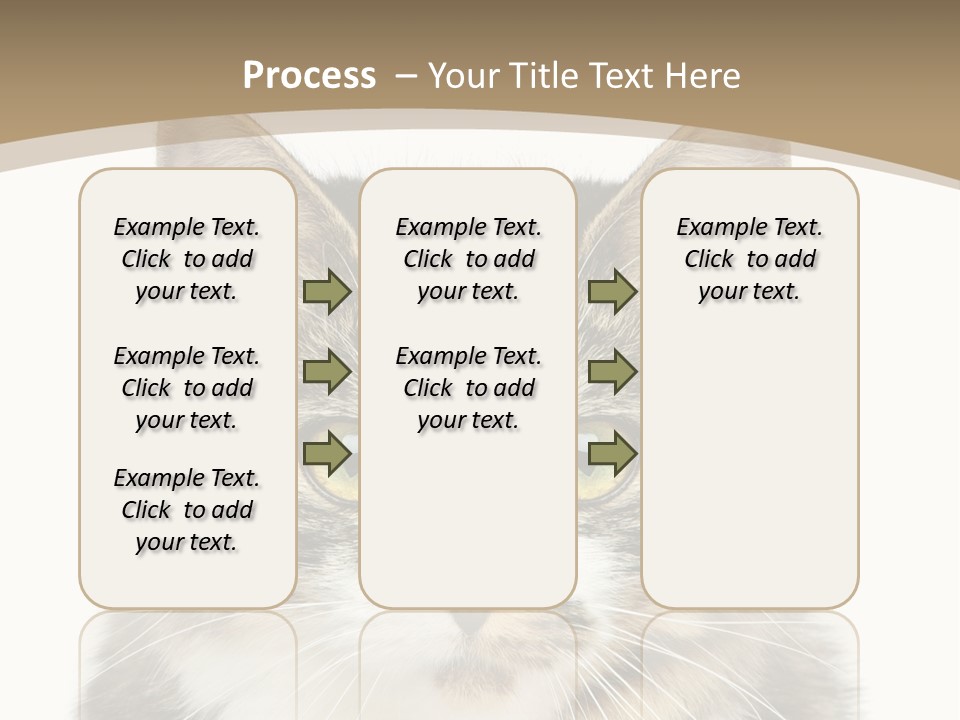 Process – Your Title Text Here

Example Text. Click to add your text.

Example Text. Click to add your text.

Example Text. Click to add your text.

Example Text. Click to add your text.

Example Text. Click to add your text.

Example Text. Click to add your text.